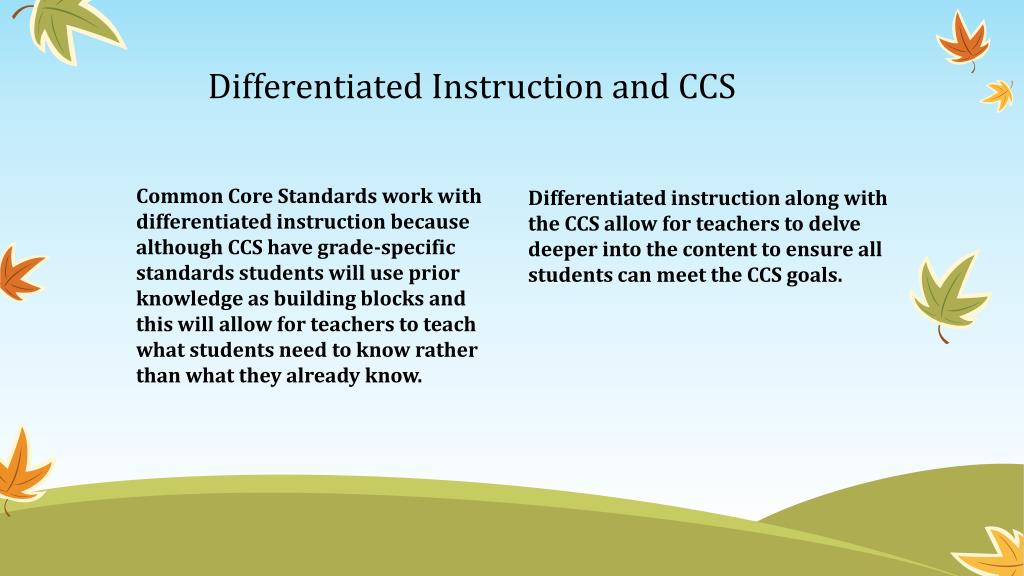 Differentiated Instruction and CCS

Common Core Standards work with differentiated instruction because although CCS have grade-specific standards students will use prior knowledge as building blocks and this will allow for teachers to teach what students need to know rather than what they already know.

Differentiated instruction along with the CCS allow for teachers to delve deeper into the content to ensure all students can meet the CCS goals.